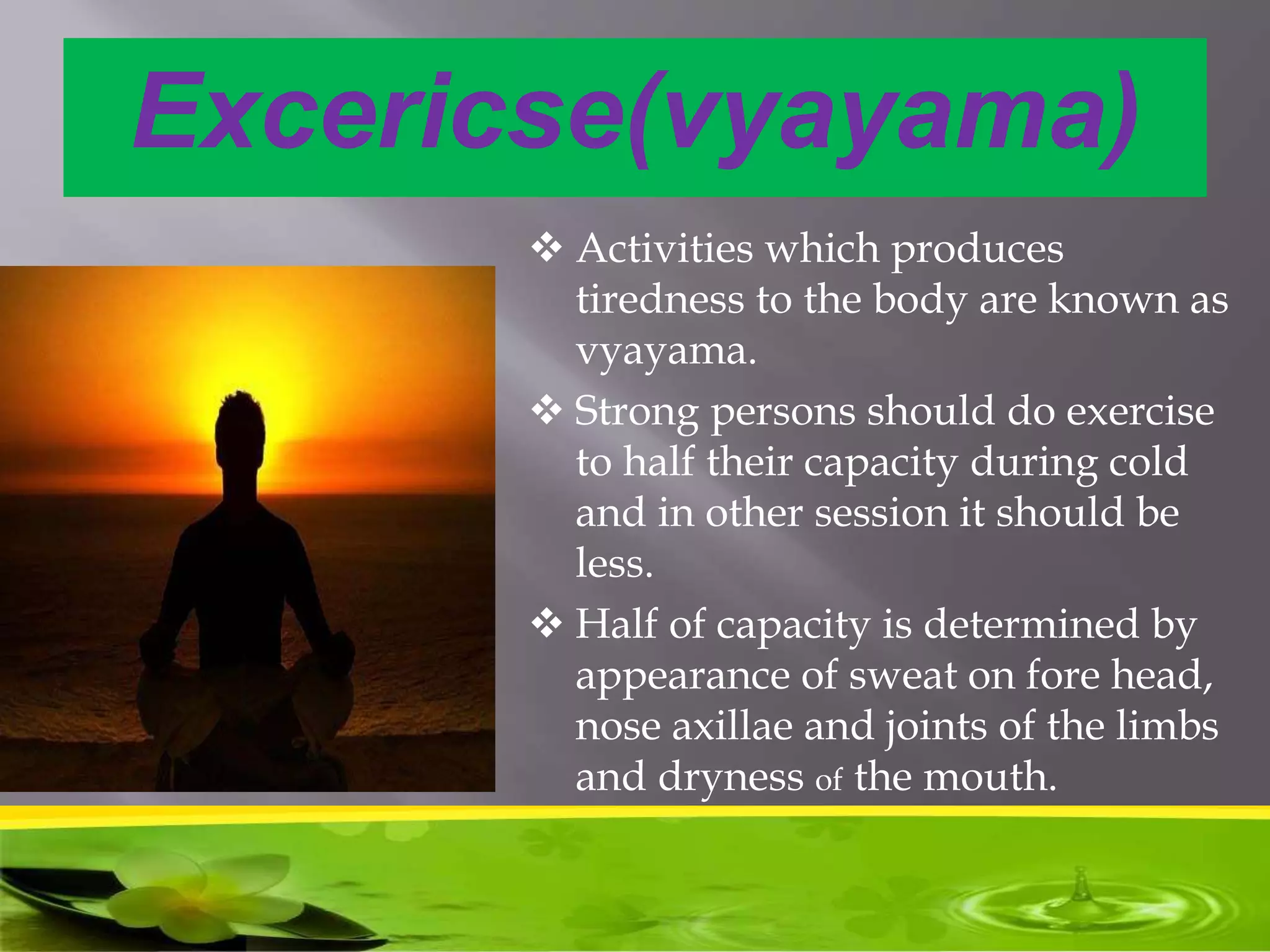 Excericse(vyayama)

❖ Activities which produces tiredness to the body are known as vyayama.

❖ Strong persons should do exercise to half their capacity during cold and in other session it should be less.

❖ Half of capacity is determined by appearance of sweat on fore head, nose axillae and joints of the limbs and dryness of the mouth.